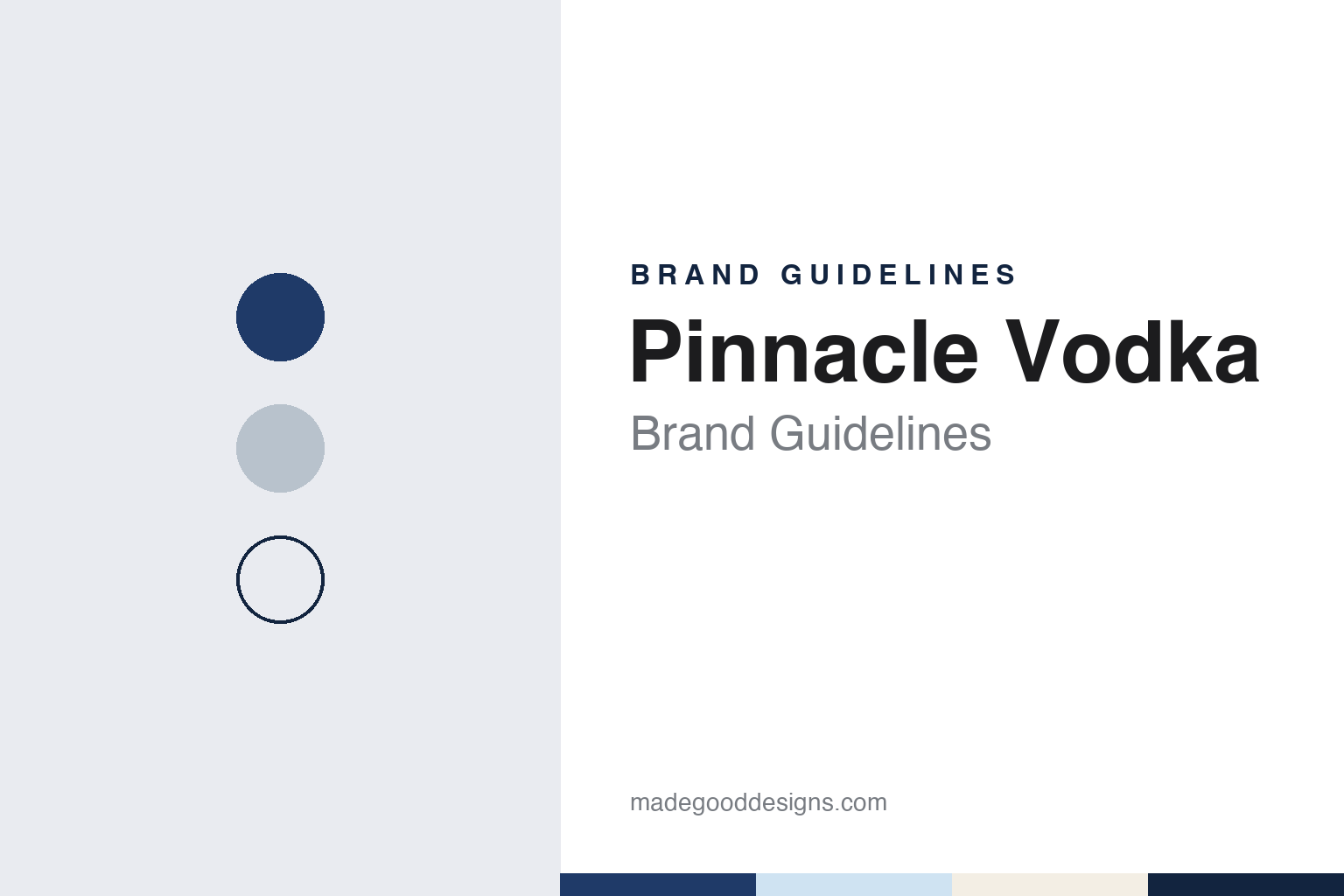 BRAND GUIDELINES

Pinnacle Vodka

Brand Guidelines

madegooddesigns.com